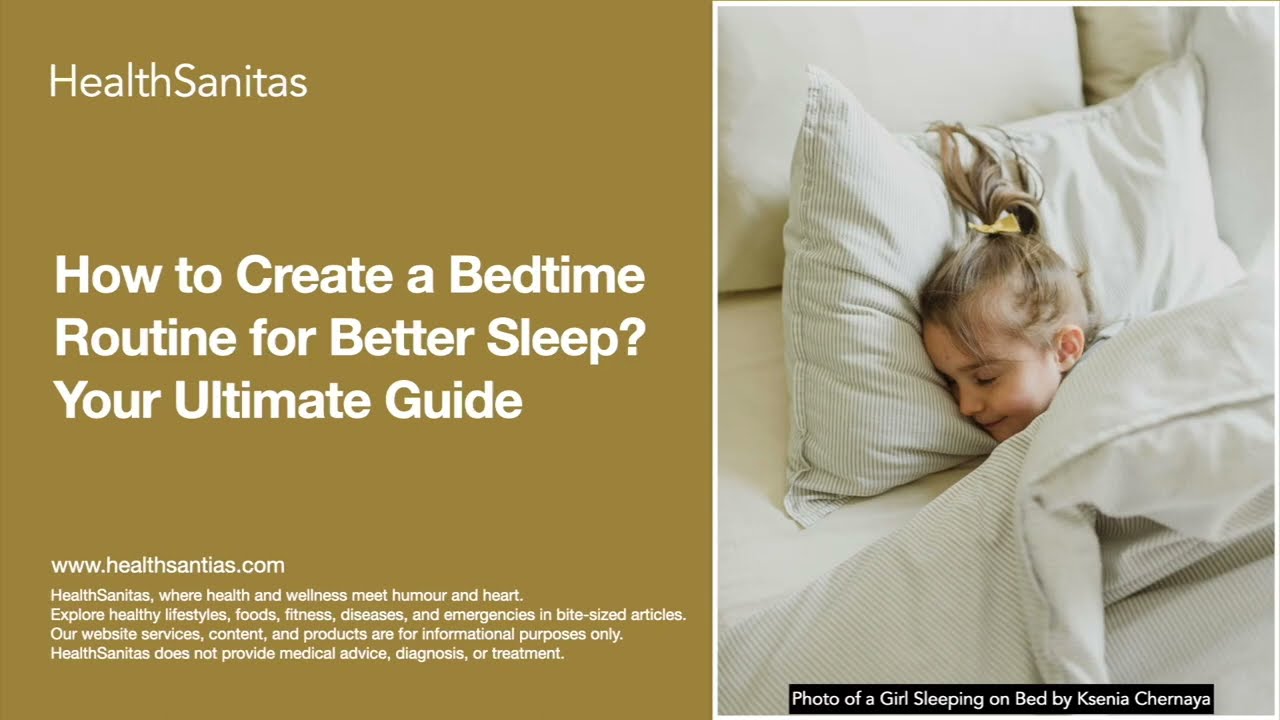 HealthSanitas

How to Create a Bedtime Routine for Better Sleep? Your Ultimate Guide

www.healthsantias.com

HealthSanitas, where health and wellness meet humour and heart.
Explore healthy lifestyles, foods, fitness, diseases, and emergencies in bite-sized articles.
Our website services, content, and products are for informational purposes only.
HealthSanitas does not provide medical advice, diagnosis, or treatment.

Photo of a Girl Sleeping on Bed by Ksenia Chernaya